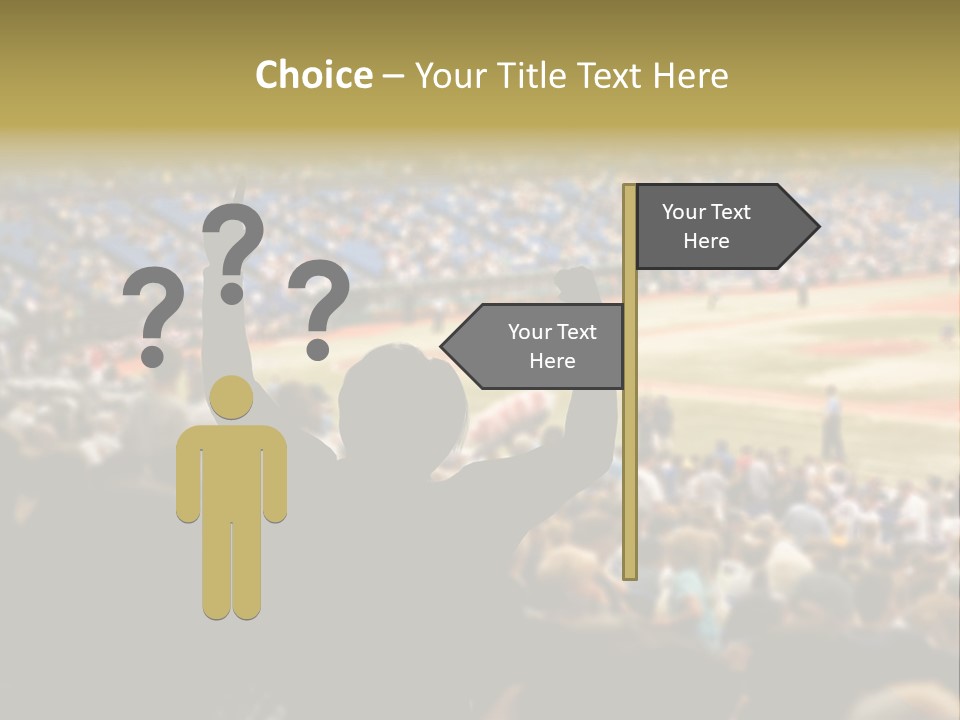 Choice – Your Title Text Here

?
?
?

Your Text Here

Your Text Here